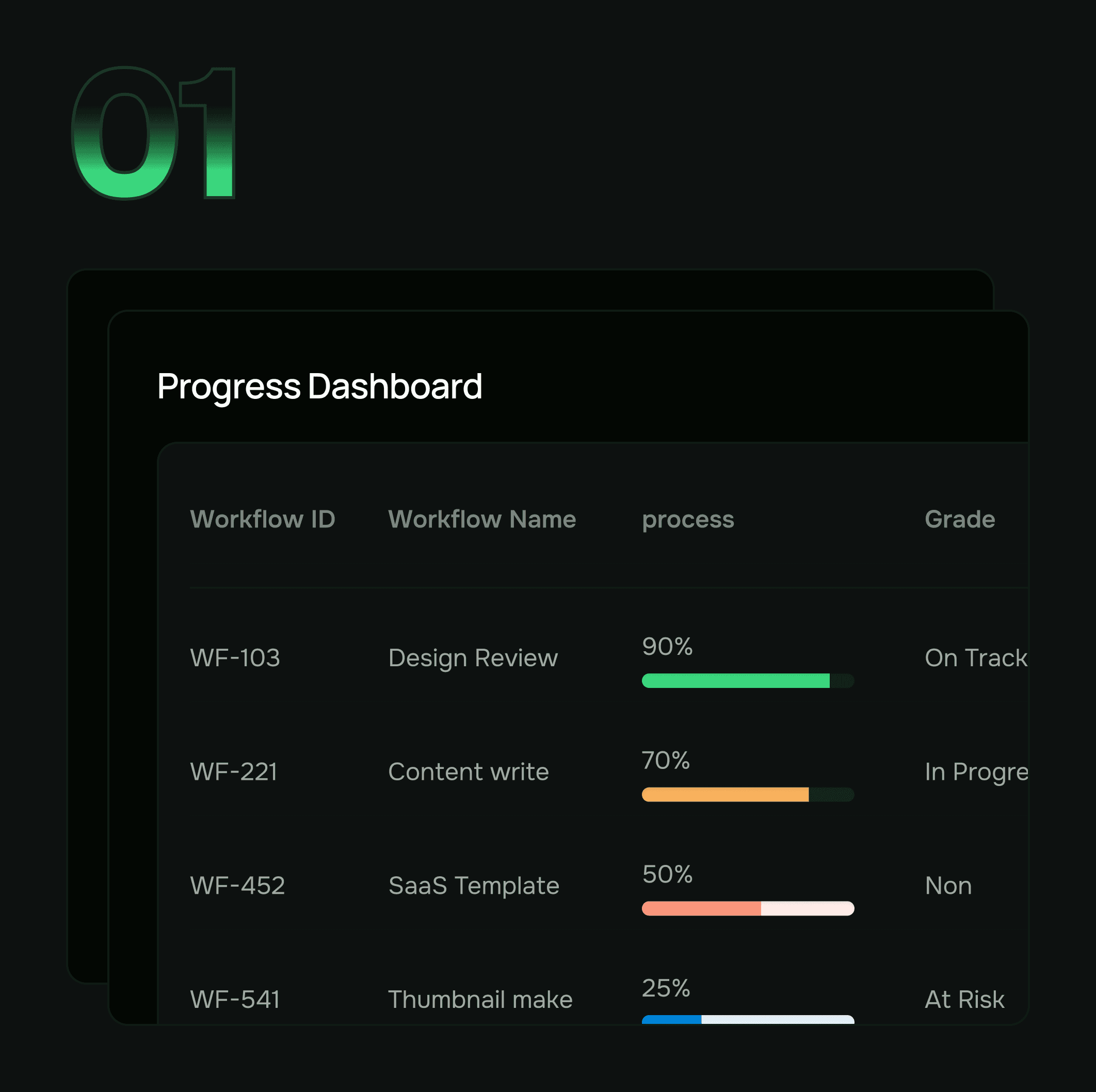 01

Progress Dashboard

| Workflow ID | Workflow Name | process | Grade |
|---|---|---|---|
| WF-103 | Design Review | 90% | On Track |
| WF-221 | Content write | 70% | In Progre |
| WF-452 | SaaS Template | 50% | Non |
| WF-541 | Thumbnail make | 25% | At Risk |